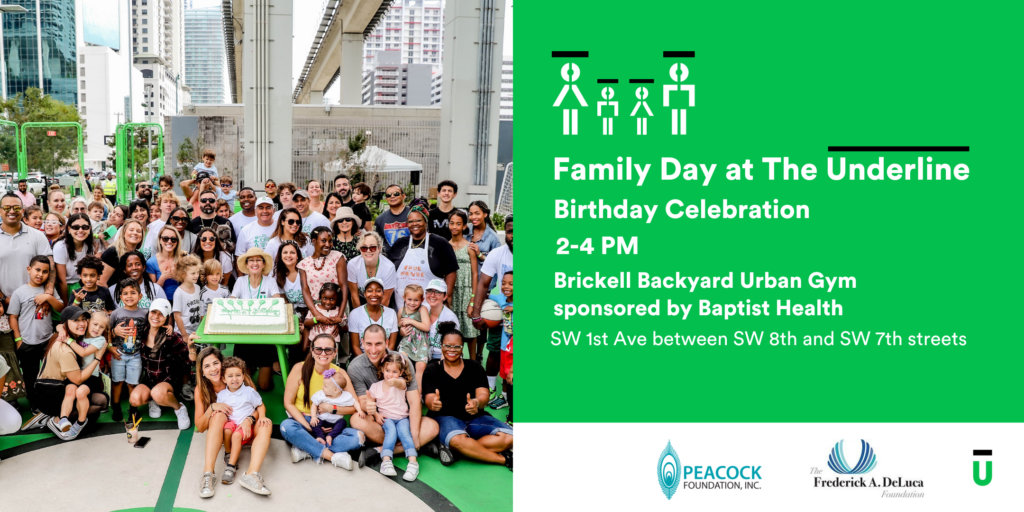 Family Day at The Underline

Birthday Celebration

2-4 PM

Brickell Backyard Urban Gym sponsored by Baptist Health

SW 1st Ave between SW 8th and SW 7th streets

PEACOCK FOUNDATION, INC.

The Frederick A. DeLuca Foundation

U